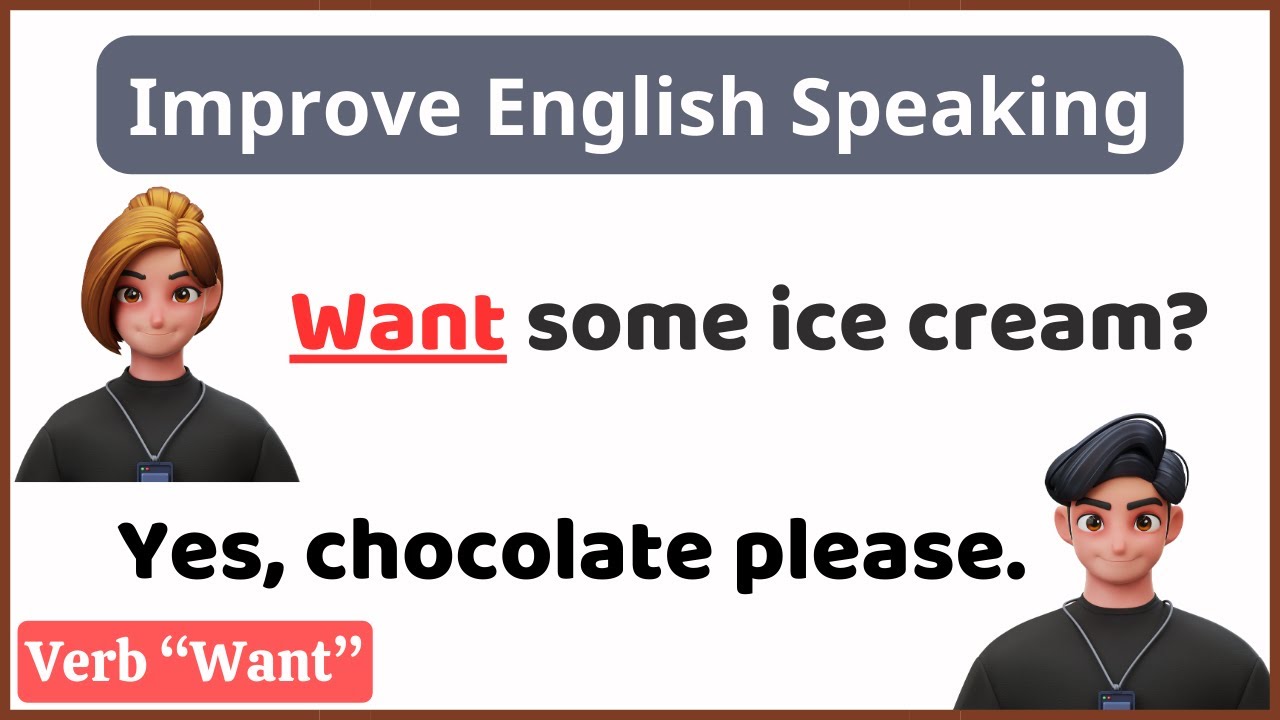 Improve English Speaking

Want some ice cream?

Yes, chocolate please.

Verb “Want”